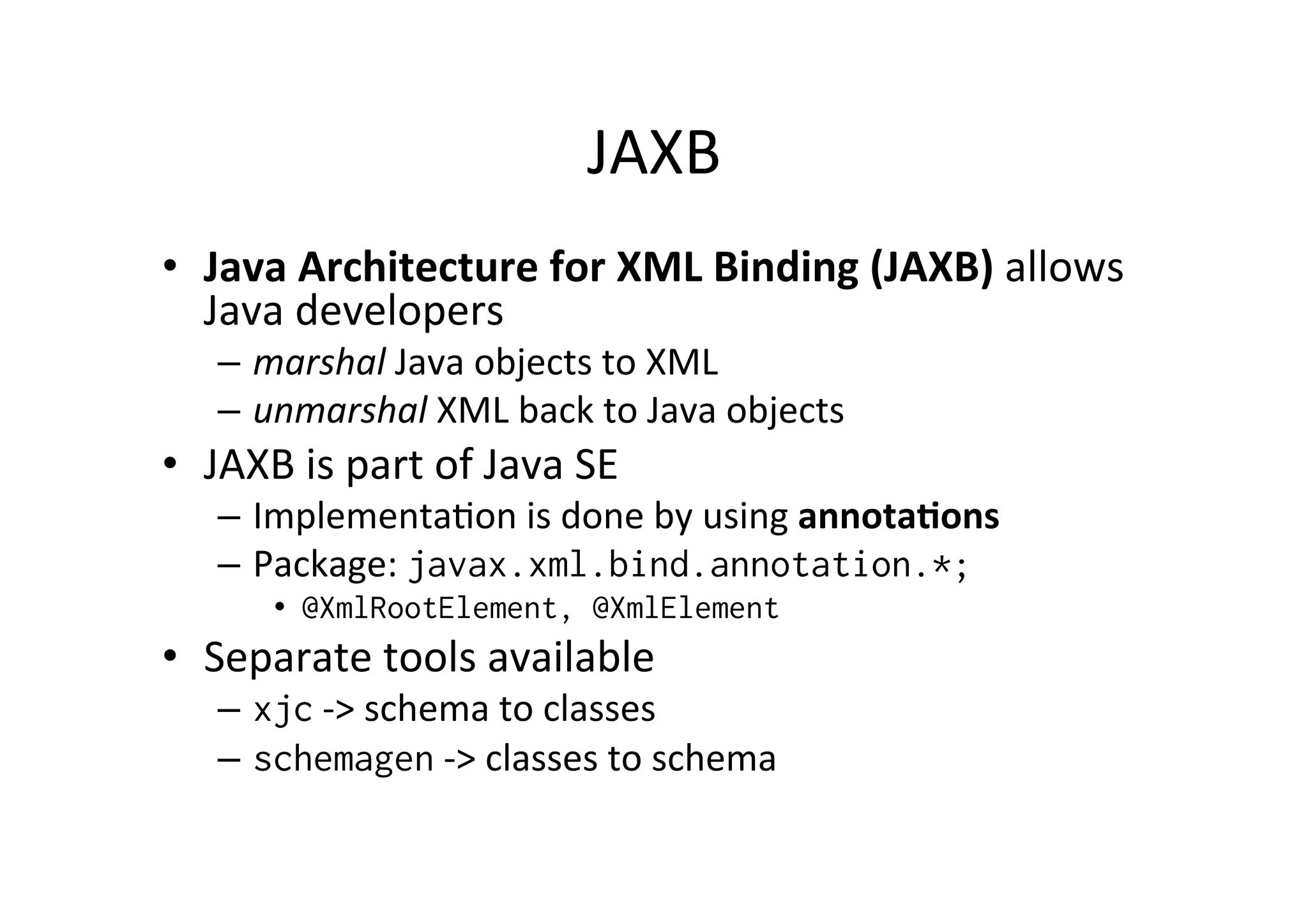 JAXB

• Java Architecture for XML Binding (JAXB) allows Java developers
  – marshal Java objects to XML
  – unmarshal XML back to Java objects
• JAXB is part of Java SE
  – Implementation is done by using annotations
  – Package: javax.xml.bind.annotation.*;
    • @XmlRootElement, @XmlElement
• Separate tools available
  – xjc -> schema to classes
  – schemagen -> classes to schema